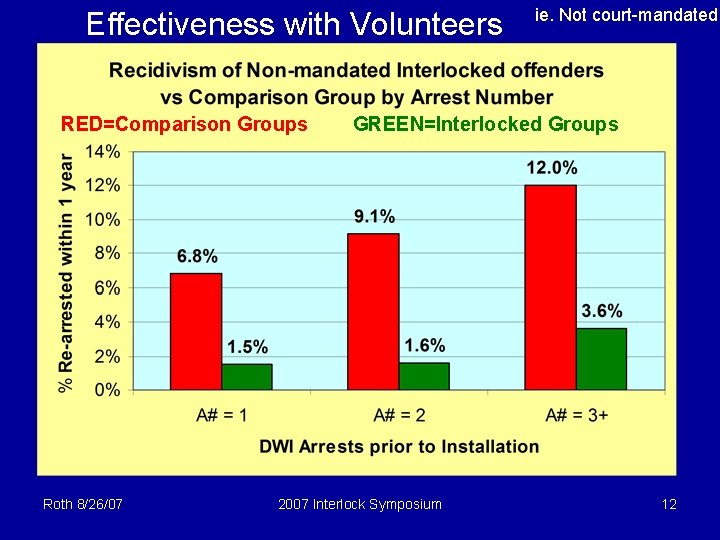 Effectiveness with Volunteers

ie. Not court-mandated

Recidivism of Non-mandated Interlocked offenders vs Comparison Group by Arrest Number

RED=Comparison Groups GREEN=Interlocked Groups

% Re-arrested within 1 year

14%
12%
10%
8%
6%
4%
2%
0%

6.8%
1.5%
9.1%
1.6%
12.0%
3.6%

A# = 1
A# = 2
A# = 3+

DWI Arrests prior to Installation

Roth 8/26/07

2007 Interlock Symposium

12